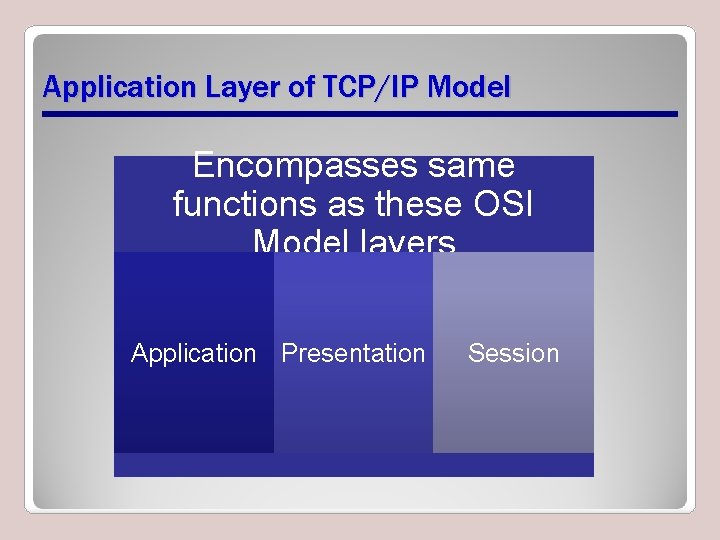 Application Layer of TCP/IP Model

Encompasses same functions as these OSI Model layers

Application

Presentation

Session